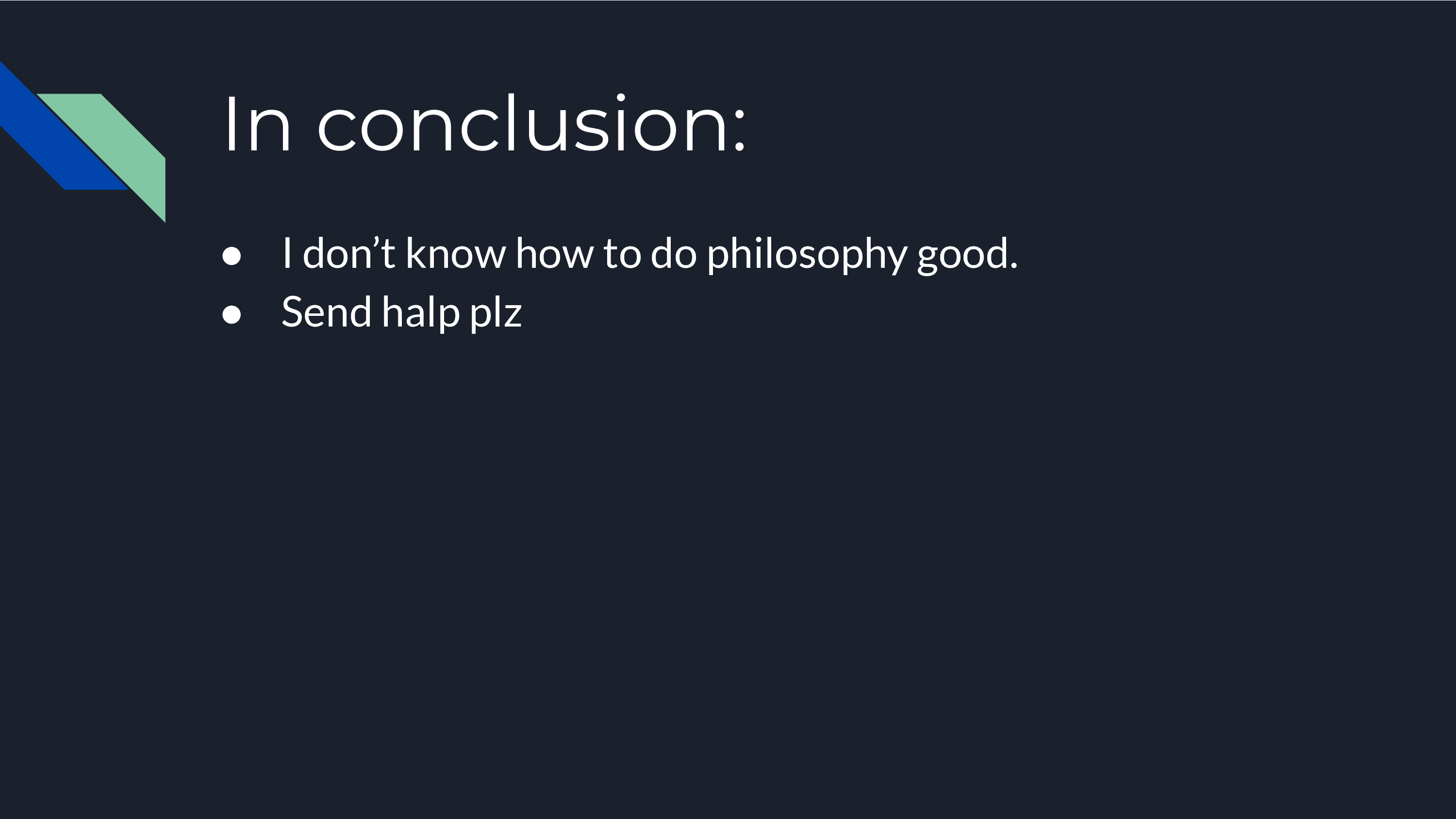 In conclusion:

● I don’t know how to do philosophy good.
● Send halp plz